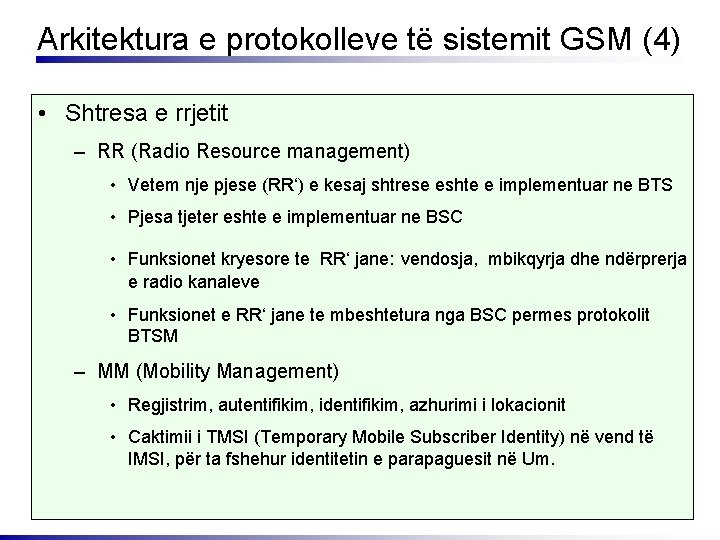 Arkitektura e protokolleve të sistemit GSM (4)

• Shtresa e rrjetit

– RR (Radio Resource management)

• Vetem nje pjese (RR‘) e kesaj shtrese eshte e implementuar ne BTS

• Pjesa tjeter eshte e implementuar ne BSC

• Funksionet kryesore te RR‘ jane: vendosja, mbikqyrja dhe ndërprerja e radio kanaleve

• Funksionet e RR‘ jane te mbeshtetura nga BSC permes protokolit BTSM

– MM (Mobility Management)

• Regjistrim, autentifikim, identifikim, azhurimi i lokacionit

• Caktimii i TMSI (Temporary Mobile Subscriber Identity) në vend të IMSI, për ta fshehur identitetin e parapaguesit në Um.